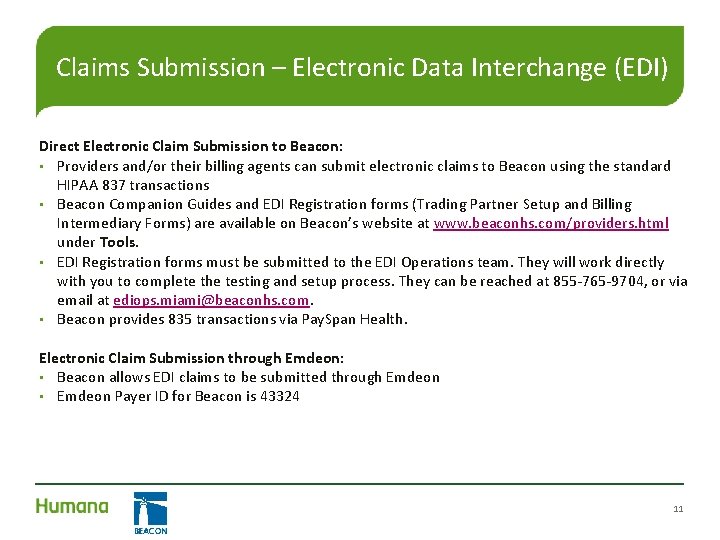 Claims Submission – Electronic Data Interchange (EDI)

Direct Electronic Claim Submission to Beacon:
▪ Providers and/or their billing agents can submit electronic claims to Beacon using the standard HIPAA 837 transactions
▪ Beacon Companion Guides and EDI Registration forms (Trading Partner Setup and Billing Intermediary Forms) are available on Beacon's website at www.beaconhs.com/providers.html under Tools.
▪ EDI Registration forms must be submitted to the EDI Operations team. They will work directly with you to complete the testing and setup process. They can be reached at 855-765-9704, or via email at ediops.miami@beaconhs.com.
▪ Beacon provides 835 transactions via PaySpan Health.

Electronic Claim Submission through Emdeon:
▪ Beacon allows EDI claims to be submitted through Emdeon
▪ Emdeon Payer ID for Beacon is 43324

Humana
BEACON
11